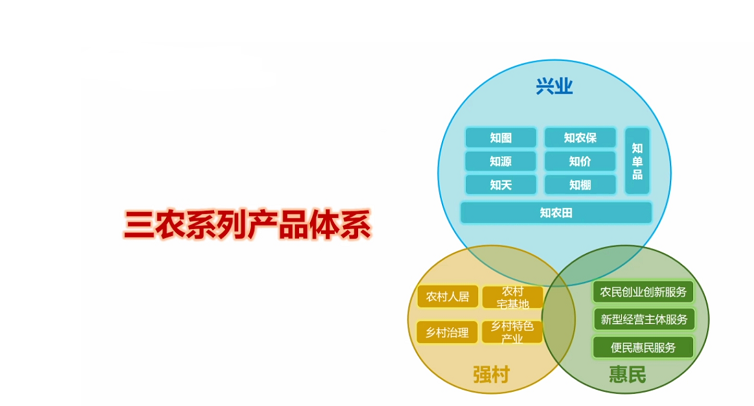 三农系列产品体系

兴业

知图
知农保
知源
知价
知天
知棚
知单品
知农田

农村人居
农村宅基地
乡村治理
乡村特色产业
强村

农民创业创新服务
新型经营主体服务
便民惠民服务
惠民